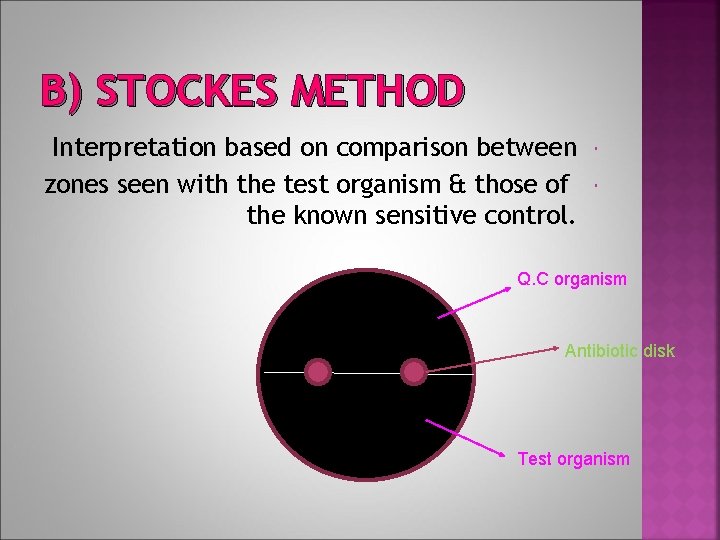 B) STOCKES METHOD

Interpretation based on comparison between zones seen with the test organism & those of the known sensitive control.

Q.C organism

Antibiotic disk

Test organism